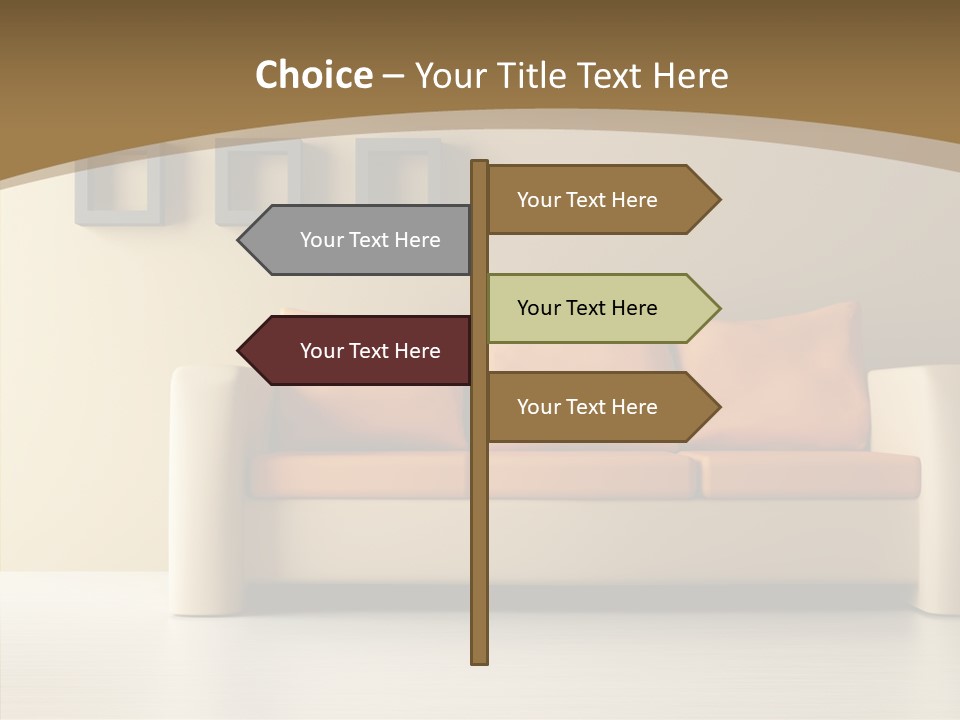 Choice – Your Title Text Here

Your Text Here

Your Text Here

Your Text Here

Your Text Here

Your Text Here